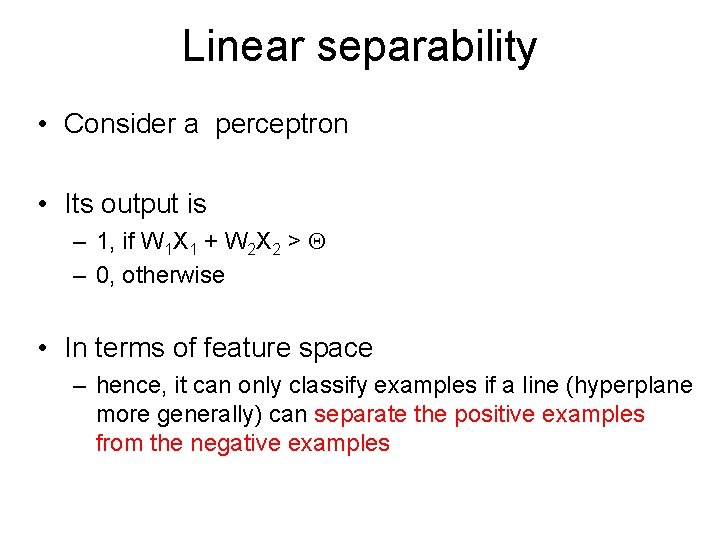 Linear separability

• Consider a perceptron

• Its output is
– 1, if $W_1X_1 + W_2X_2 > \Theta$
– 0, otherwise

• In terms of feature space
– hence, it can only classify examples if a line (hyperplane more generally) can separate the positive examples from the negative examples